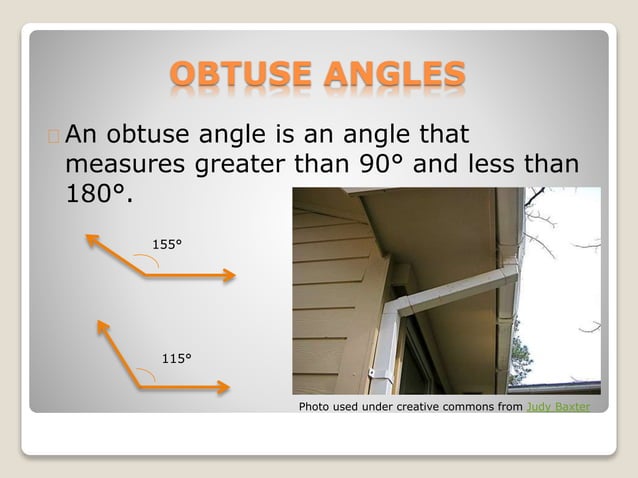 OBTUSE ANGLES

An obtuse angle is an angle that measures greater than 90° and less than 180°.

155°

115°

Photo used under creative commons from Judy Baxter